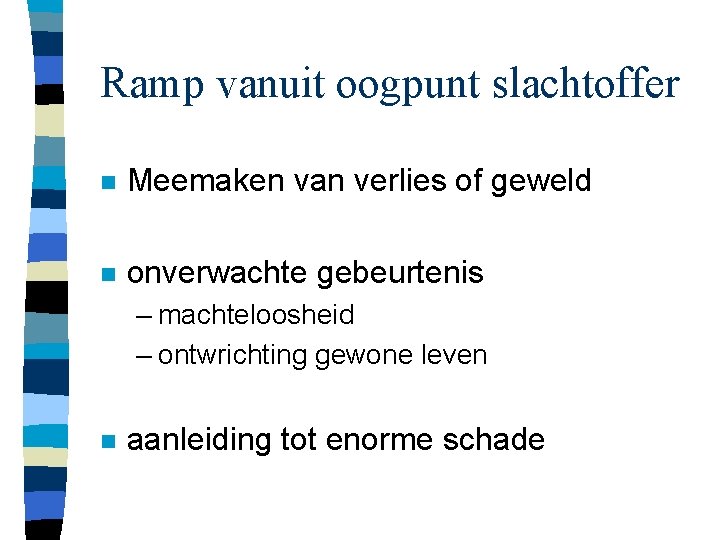 Ramp vanuit oogpunt slachtoffer

- Meemaken van verlies of geweld

- onverwachte gebeurtenis
  – machteloosheid
  – ontwrichting gewone leven

- aanleiding tot enorme schade